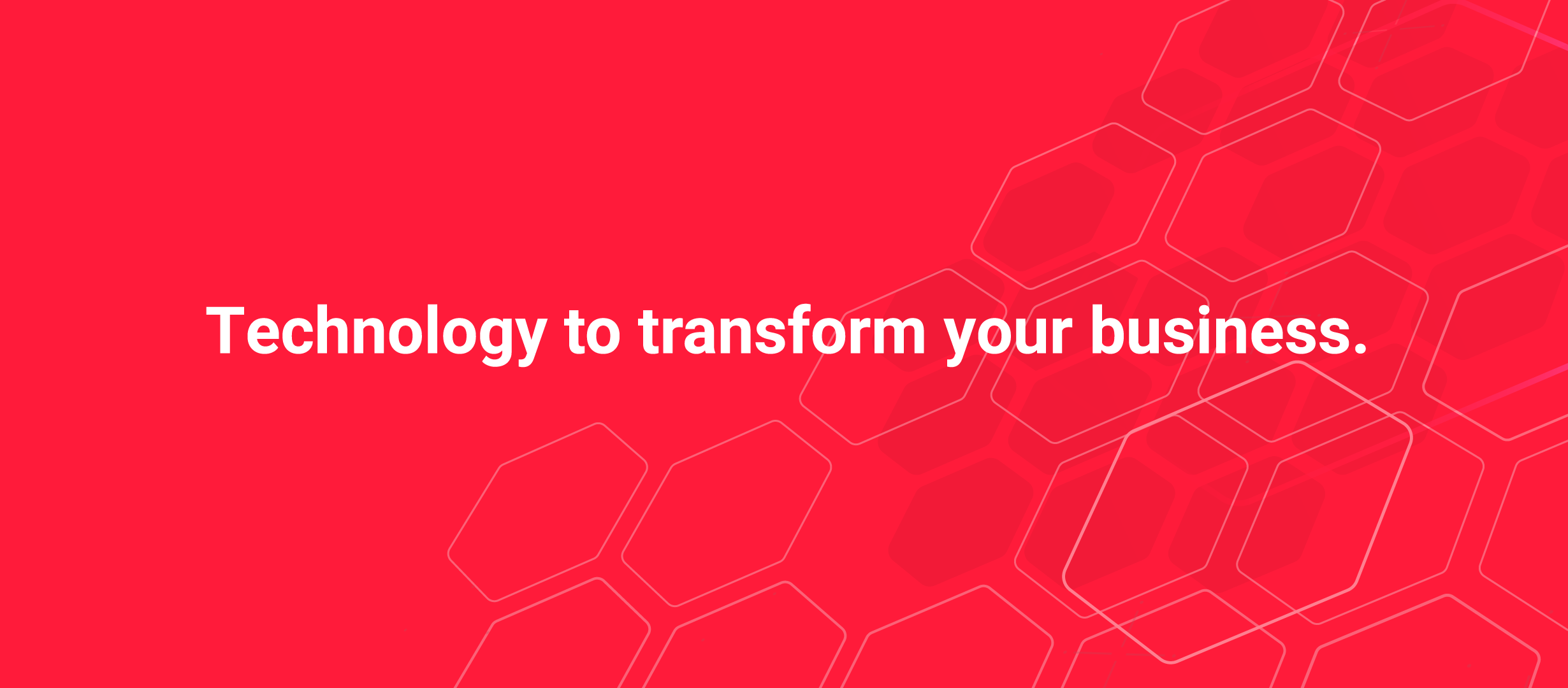 Technology to transform your business.